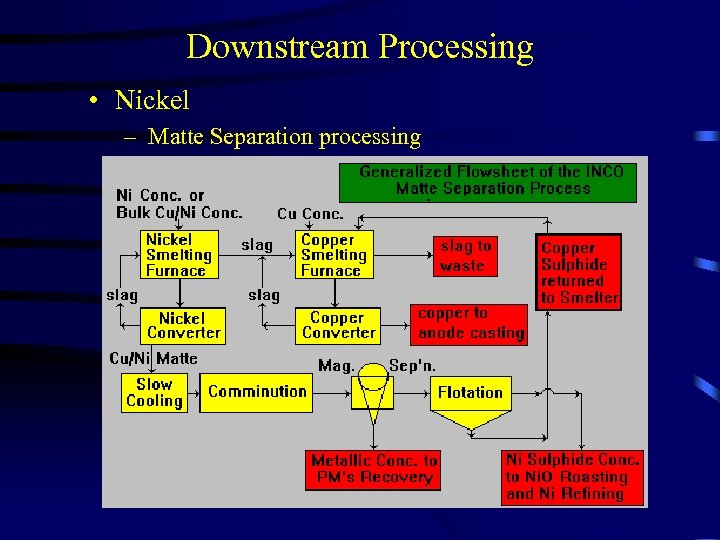 Downstream Processing

• Nickel

– Matte Separation processing

Generalized Flowsheet of the INCO Matte Separation Process

Ni Conc. or Bulk Cu/Ni Conc.

Cu Conc.

Nickel Smelting Furnace

slag

Copper Smelting Furnace

slag to waste

Copper Sulphide returned to Smelter

slag

slag

Nickel Converter

Copper Converter

copper to anode casting

Cu/Ni Matte

Mag.

Sep'n.

Slow Cooling

Comminution

Flotation

Metallic Conc. to PM's Recovery

Ni Sulphide Conc. to NiO Roasting and Ni Refining